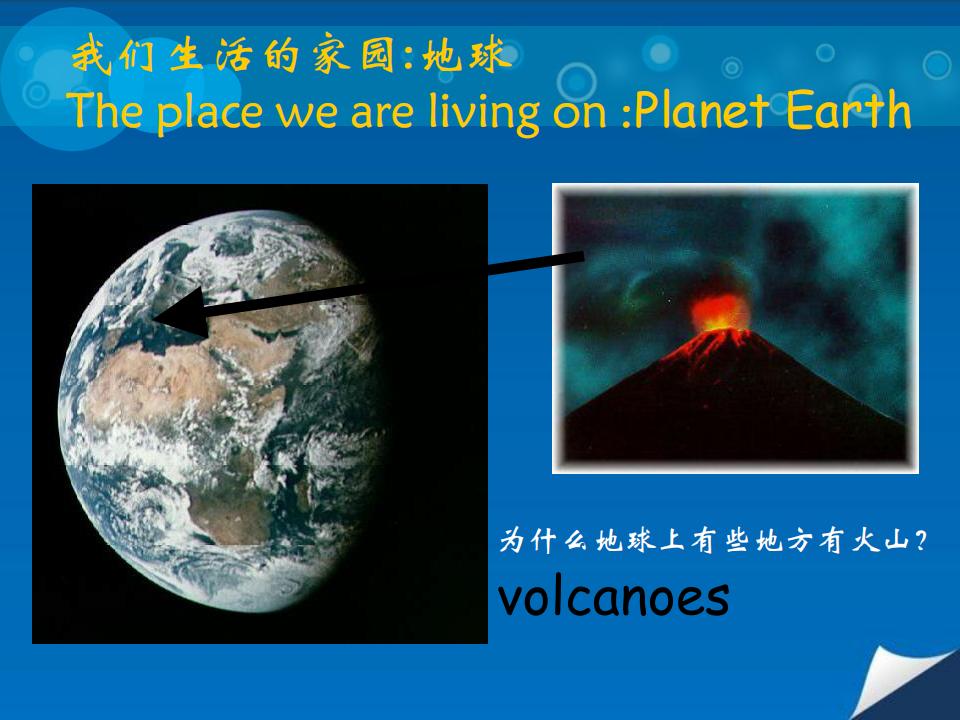 我们生活的家园:地球
The place we are living on :Planet Earth

为什么地球上有些地方有火山?
volcanoes